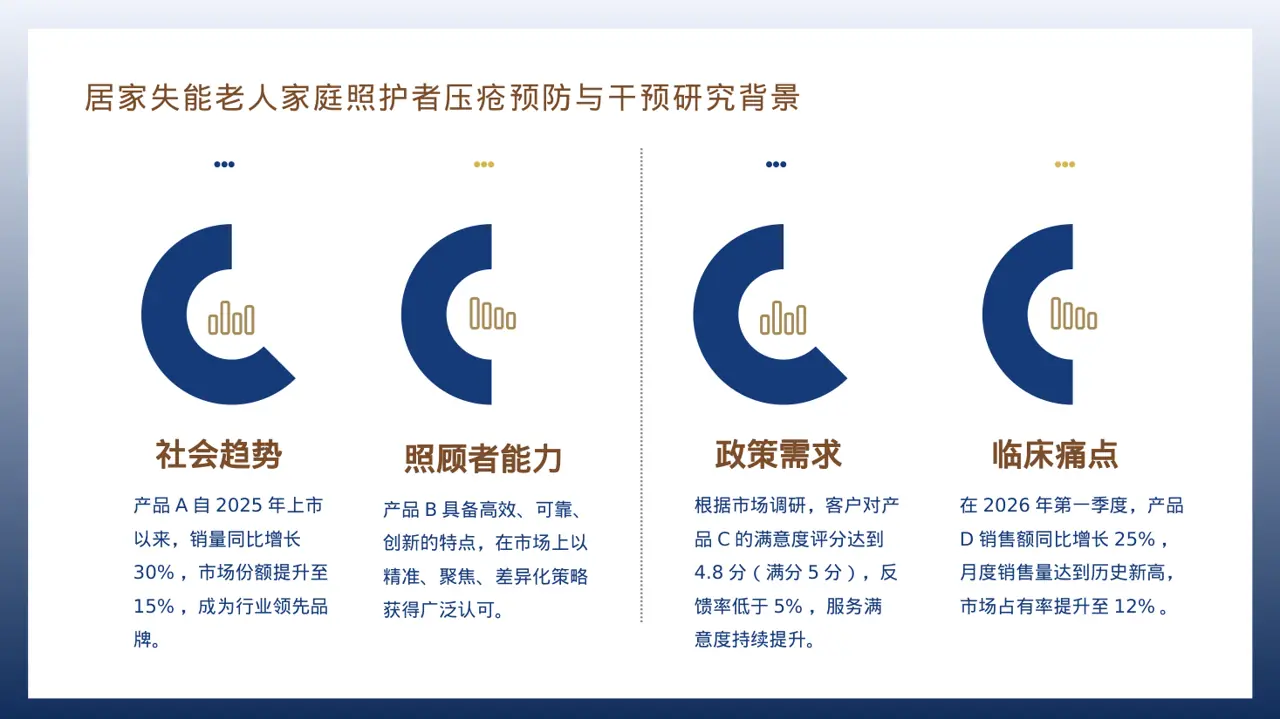 居家失能老人家庭照护者压疮预防与干预研究背景

社会趋势

产品 A 自 2025 年上市以来，销量同比增长 30%，市场份额提升至 15%，成为行业领先品牌。

照顾者能力

产品 B 具备高效、可靠、创新的特点，在市场上以精准、聚焦、差异化策略获得广泛认可。

政策需求

根据市场调研，客户对产品 C 的满意度评分达到 4.8 分（满分 5 分），反馈率低于 5%，服务满意度持续提升。

临床痛点

在 2026 年第一季度，产品 D 销售额同比增长 25%，月度销售量达到历史新高，市场占有率提升至 12%。